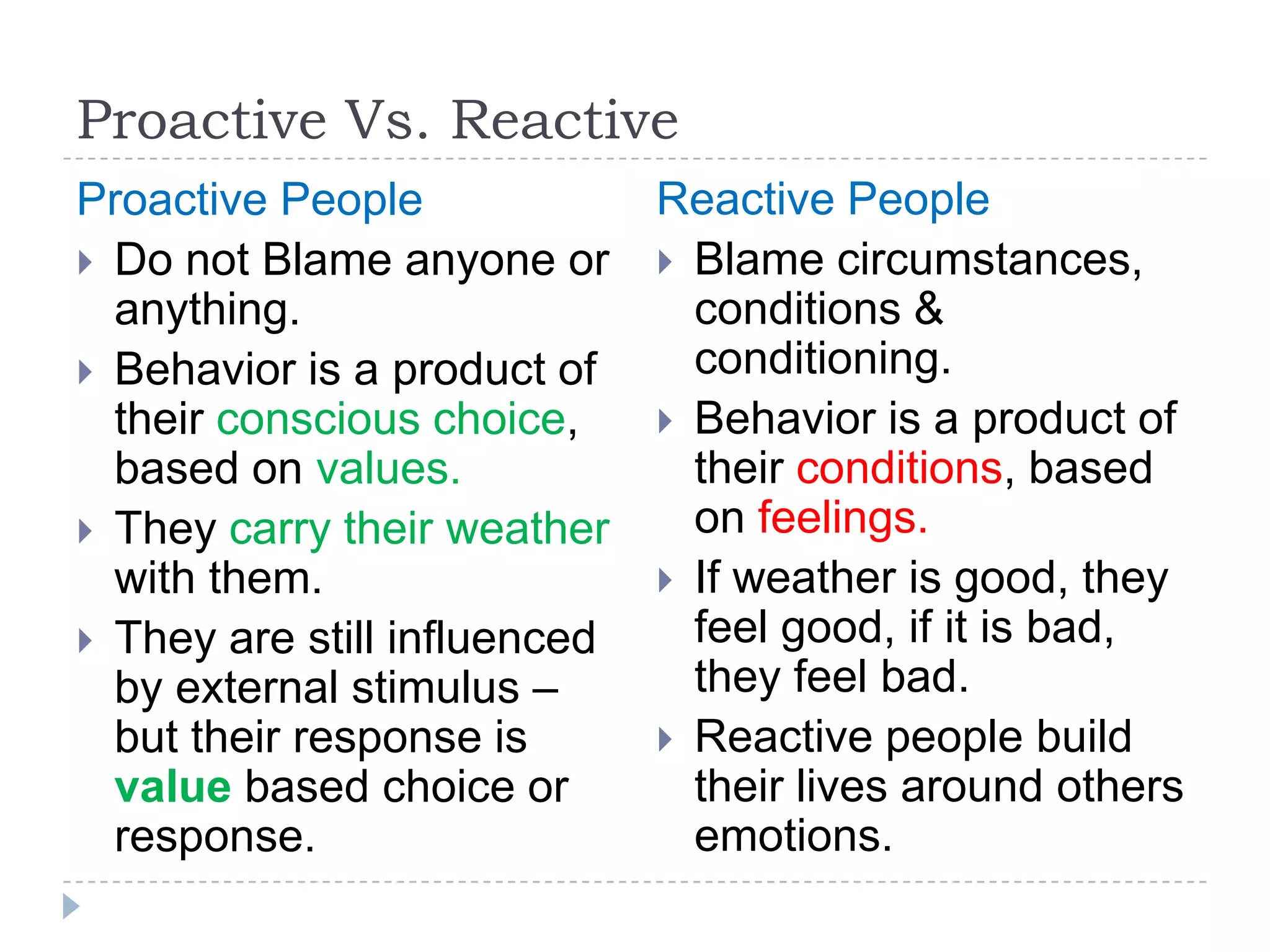 Proactive Vs. Reactive

Proactive People

Do not Blame anyone or anything.

Behavior is a product of their conscious choice, based on values.

They carry their weather with them.

They are still influenced by external stimulus – but their response is value based choice or response.

Reactive People

Blame circumstances, conditions & conditioning.

Behavior is a product of their conditions, based on feelings.

If weather is good, they feel good, if it is bad, they feel bad.

Reactive people build their lives around others emotions.